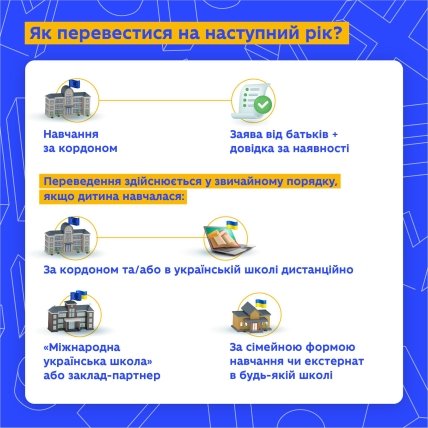 Як перевестися на наступний рік?

Навчання за кордоном

Заява від батьків + довідка за наявності

Переведення здійснюється у звичайному порядку, якщо дитина навчалася:

За кордоном та/або в українській школі дистанційно

«Міжнародна українська школа» або заклад-партнер

За сімейною формою навчання чи екстернат в будь-якій школі